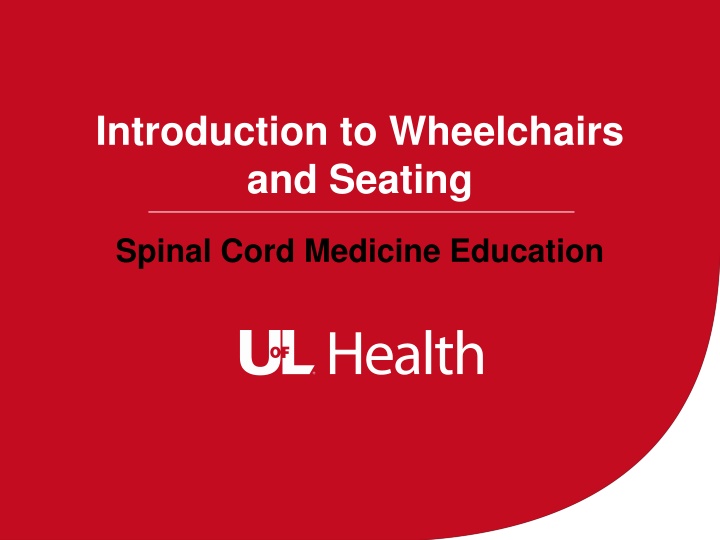 Introduction to Wheelchairs and Seating

Spinal Cord Medicine Education

UofL Health